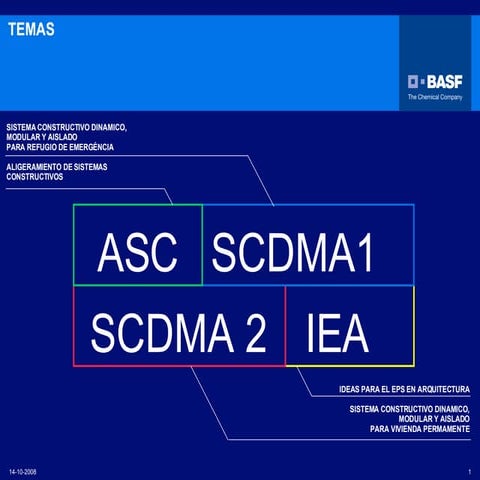 TEMAS

BASF
The Chemical Company

SISTEMA CONSTRUCTIVO DINAMICO, MODULAR Y AISLADO PARA REFUGIO DE EMERGÉNCIA

ALIGERAMIENTO DE SISTEMAS CONSTRUCTIVOS

ASC

SCDMA1

SCDMA 2

IEA

IDEAS PARA EL EPS EN ARQUITECTURA

SISTEMA CONSTRUCTIVO DINAMICO, MODULAR Y AISLADO PARA VIVIENDA PERMAMENTE

14-10-2008

1